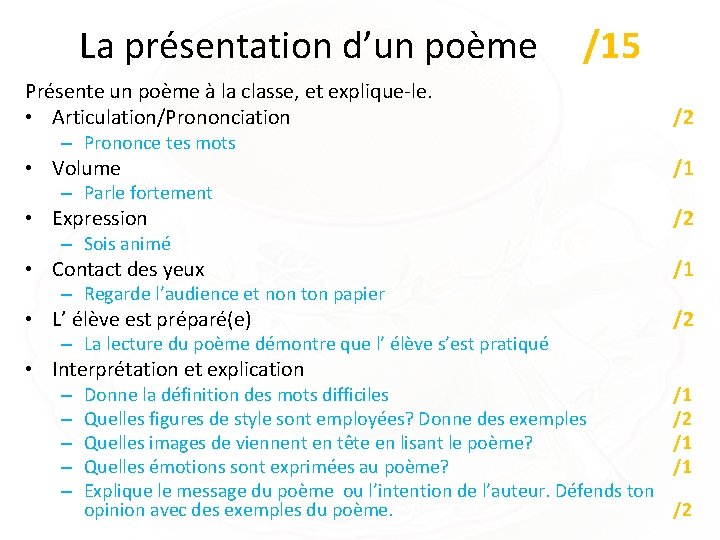 La présentation d’un poème /15

Présente un poème à la classe, et explique-le.

• Articulation/Prononciation /2
 – Prononce tes mots
• Volume /1
 – Parle fortement
• Expression /2
 – Sois animé
• Contact des yeux /1
 – Regarde l’audience et non ton papier
• L’ élève est préparé(e) /2
 – La lecture du poème démontre que l’ élève s’est pratiqué
• Interprétation et explication
 – Donne la définition des mots difficiles /1
 – Quelles figures de style sont employées? Donne des exemples /2
 – Quelles images de viennent en tête en lisant le poème? /1
 – Quelles émotions sont exprimées au poème? /1
 – Explique le message du poème ou l’intention de l’auteur. Défends ton opinion avec des exemples du poème. /2